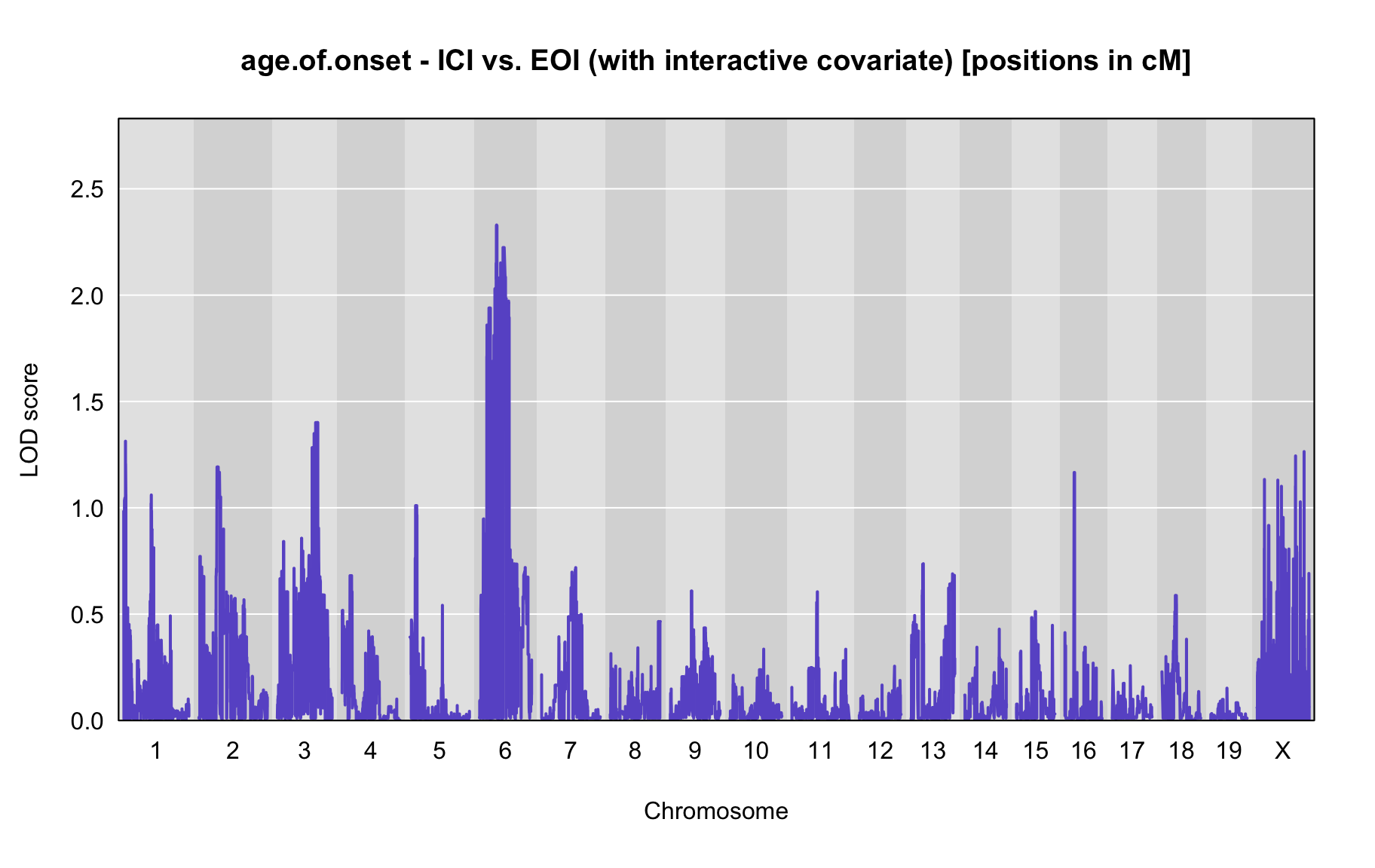 age.of.onset - ICI vs. EOI (with interactive covariate) [positions in cM]

LOD score

2.5
2.0
1.5
1.0
0.5
0.0

1 2 3 4 5 6 7 8 9 10 11 12 13 14 15 16 17 18 19 X

Chromosome